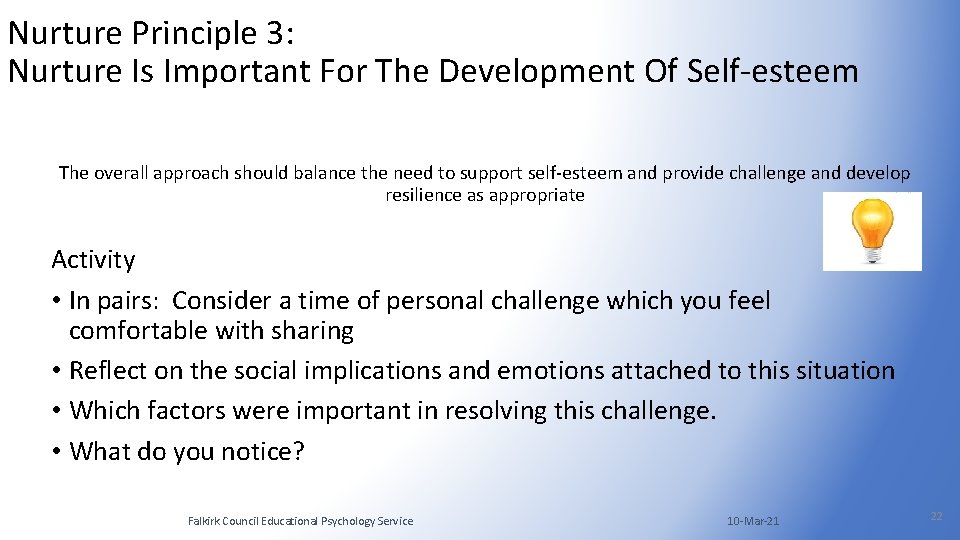 Nurture Principle 3:
Nurture Is Important For The Development Of Self-esteem

The overall approach should balance the need to support self-esteem and provide challenge and develop resilience as appropriate

Activity

• In pairs: Consider a time of personal challenge which you feel comfortable with sharing
• Reflect on the social implications and emotions attached to this situation
• Which factors were important in resolving this challenge.
• What do you notice?

Falkirk Council Educational Psychology Service

10-Mar-21

22